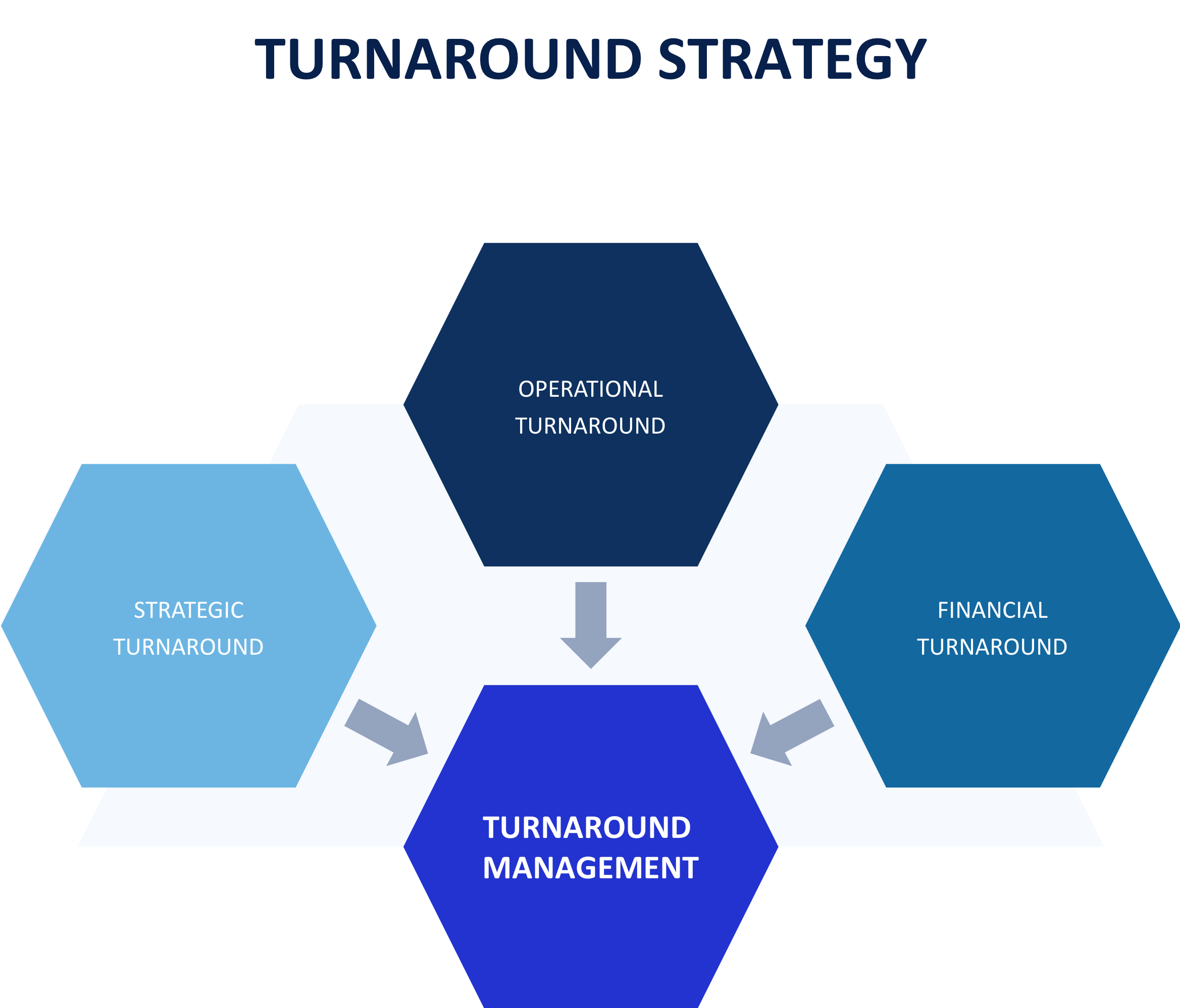 TURNAROUND STRATEGY

OPERATIONAL TURNAROUND

STRATEGIC TURNAROUND

FINANCIAL TURNAROUND

TURNAROUND MANAGEMENT